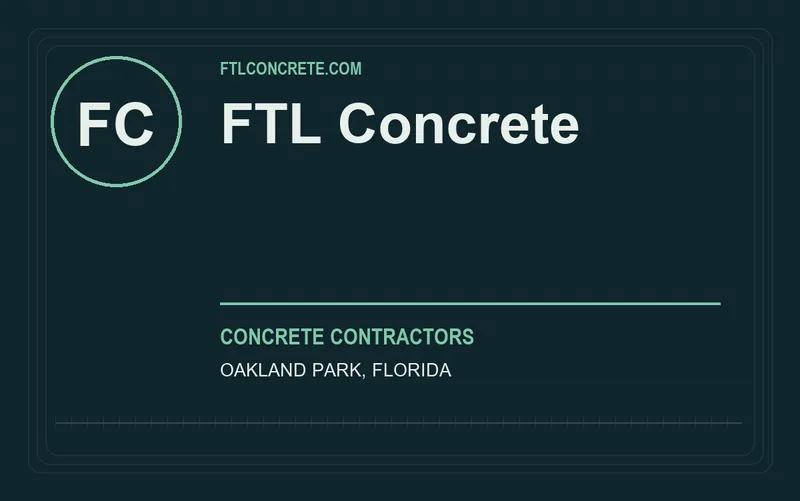 FC

FTLCONCRETE.COM

FTL Concrete

CONCRETE CONTRACTORS

OAKLAND PARK, FLORIDA